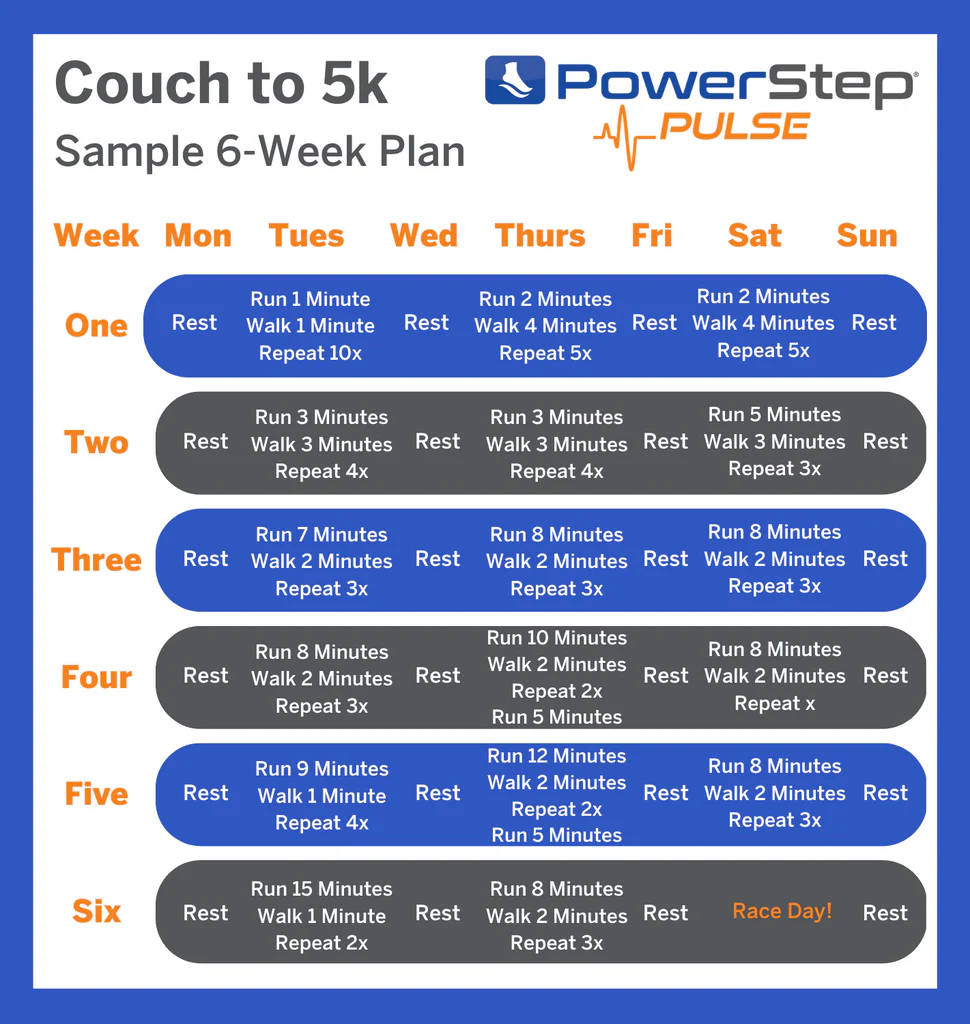 Couch to 5k

Sample 6-Week Plan

PowerStep®
PULSE

| Week | Mon | Tues | Wed | Thurs | Fri | Sat | Sun |
|---|---|---|---|---|---|---|---|
| One | Rest | Run 1 Minute Walk 1 Minute Repeat 10x | Rest | Run 2 Minutes Walk 4 Minutes Repeat 5x | Rest | Run 2 Minutes Walk 4 Minutes Repeat 5x | Rest |
| Two | Rest | Run 3 Minutes Walk 3 Minutes Repeat 4x | Rest | Run 3 Minutes Walk 3 Minutes Repeat 4x | Rest | Run 5 Minutes Walk 3 Minutes Repeat 3x | Rest |
| Three | Rest | Run 7 Minutes Walk 2 Minutes Repeat 3x | Rest | Run 8 Minutes Walk 2 Minutes Repeat 3x | Rest | Run 8 Minutes Walk 2 Minutes Repeat 3x | Rest |
| Four | Rest | Run 8 Minutes Walk 2 Minutes Repeat 3x | Rest | Run 10 Minutes Walk 2 Minutes Repeat 2x Run 5 Minutes | Rest | Run 8 Minutes Walk 2 Minutes Repeat x | Rest |
| Five | Rest | Run 9 Minutes Walk 1 Minute Repeat 4x | Rest | Run 12 Minutes Walk 2 Minutes Repeat 2x Run 5 Minutes | Rest | Run 8 Minutes Walk 2 Minutes Repeat 3x | Rest |
| Six | Rest | Run 15 Minutes Walk 1 Minute Repeat 2x | Rest | Run 8 Minutes Walk 2 Minutes Repeat 3x | Rest | Race Day! | Rest |